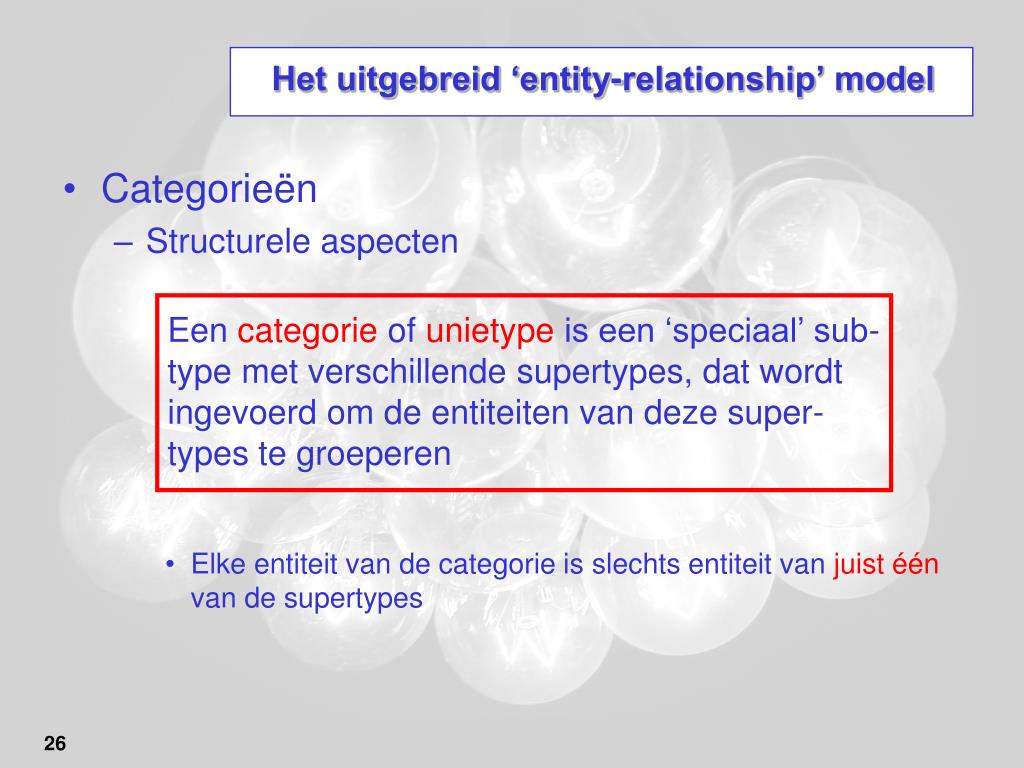 Het uitgebreid ‘entity-relationship’ model

• Categorieën
– Structurele aspecten

Een categorie of unietype is een ‘speciaal’ subtype met verschillende supertypes, dat wordt ingevoerd om de entiteiten van deze supertypes te groeperen

• Elke entiteit van de categorie is slechts entiteit van juist één van de supertypes

26